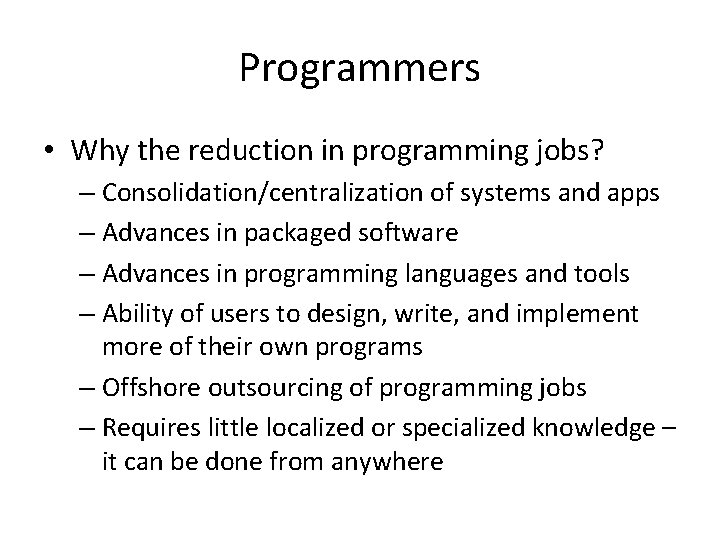 Programmers

• Why the reduction in programming jobs?
– Consolidation/centralization of systems and apps
– Advances in packaged software
– Advances in programming languages and tools
– Ability of users to design, write, and implement more of their own programs
– Offshore outsourcing of programming jobs
– Requires little localized or specialized knowledge – it can be done from anywhere